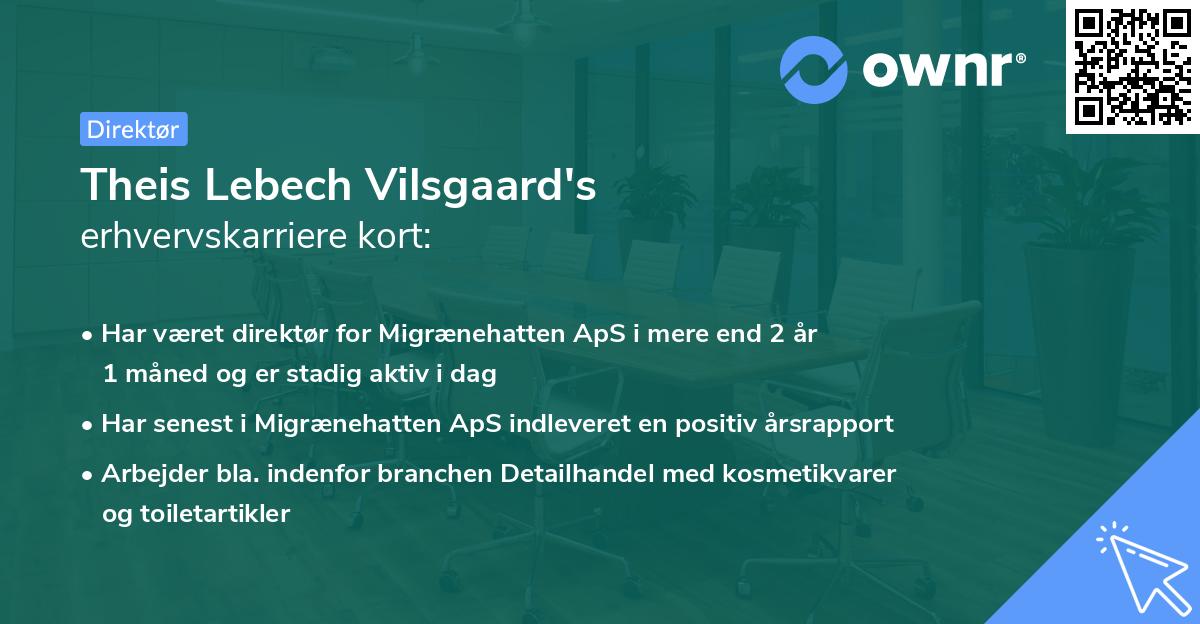 ownr®

Direktør

Theis Lebech Vilsgaard's
erhvervskarriere kort:

• Har været direktør for Migrænehatten ApS i mere end 2 år 1 måned og er stadig aktiv i dag
• Har senest i Migrænehatten ApS indleveret en positiv årsrapport
• Arbejder bla. indenfor branchen Detailhandel med kosmetikvarer og toiletartikler